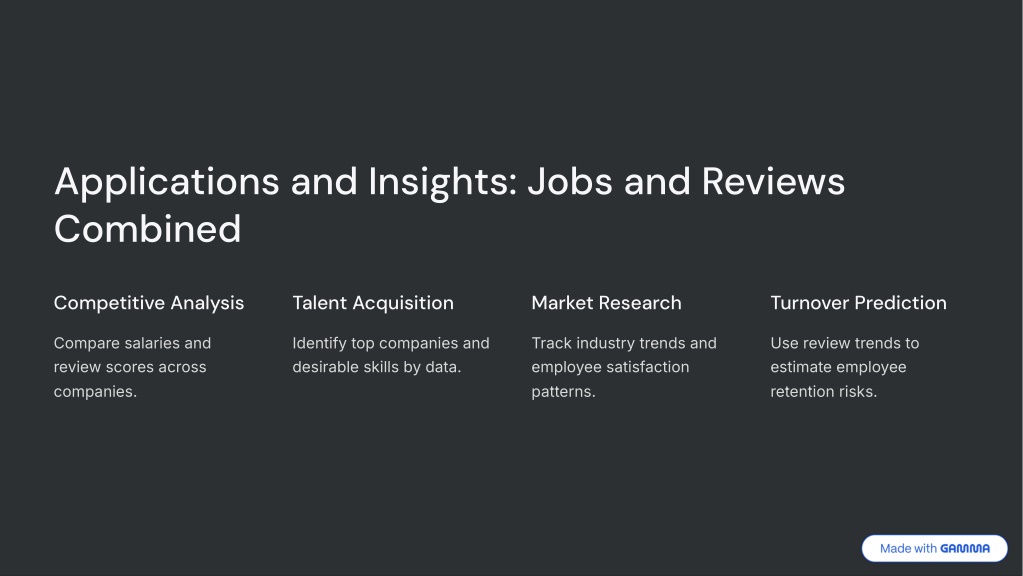 Applications and Insights: Jobs and Reviews Combined

Competitive Analysis

Compare salaries and review scores across companies.

Talent Acquisition

Identify top companies and desirable skills by data.

Market Research

Track industry trends and employee satisfaction patterns.

Turnover Prediction

Use review trends to estimate employee retention risks.

Made with GAMMA